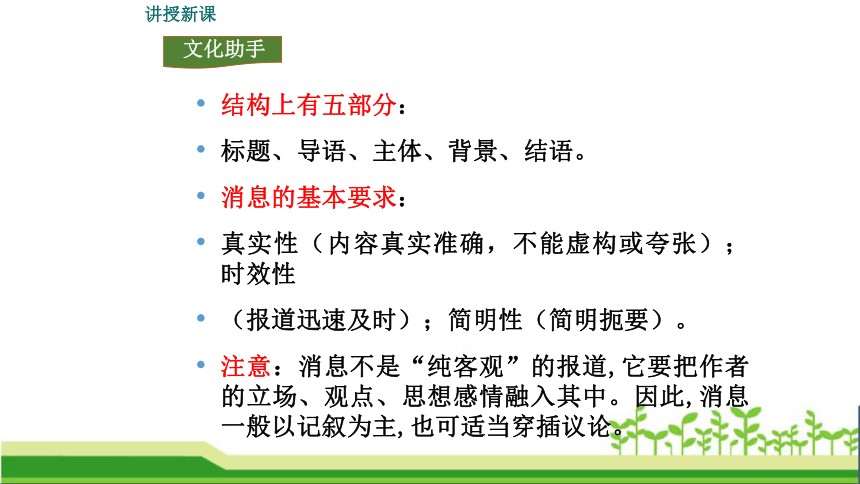 讲授新课

文化助手

• 结构上有五部分：

• 标题、导语、主体、背景、结语。

• 消息的基本要求：

• 真实性（内容真实准确，不能虚构或夸张）；时效性

• （报道迅速及时）；简明性（简明扼要）。

• 注意：消息不是“纯客观”的报道,它要把作者的立场、观点、思想感情融入其中。因此,消息一般以记叙为主,也可适当穿插议论。